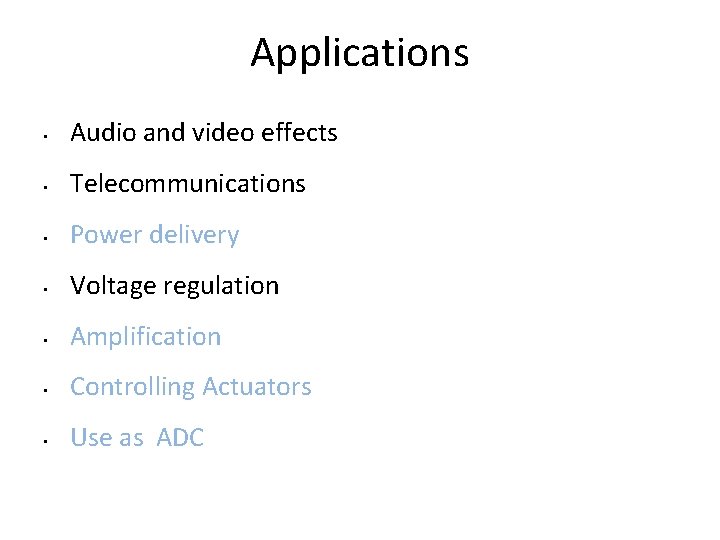 Applications

- Audio and video effects
- Telecommunications
- Power delivery
- Voltage regulation
- Amplification
- Controlling Actuators
- Use as ADC